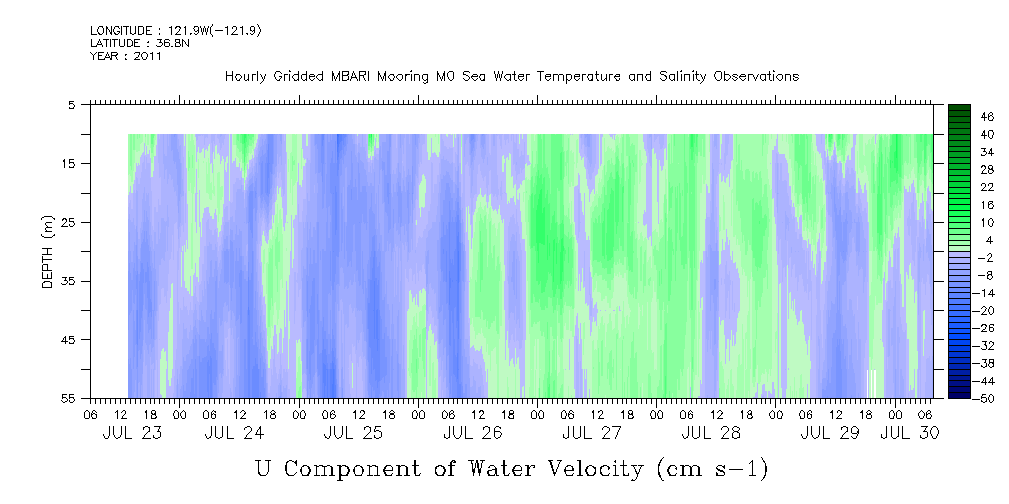 LONGITUDE : 121.9W(-121.9)
LATITUDE : 36.8N
YEAR : 2011

Hourly Gridded MBARI Mooring M0 Sea Water Temperature and Salinity Observations

DEPTH (m)

5
15
25
35
45
55

46
40
34
28
22
16
10
4
-2
-8
-14
-20
-26
-32
-38
-44
-50

06 12 18 00 06 12 18 00 06 12 18 00 06 12 18 00 06 12 18 00 06 12 18 00 06 12 18 00 06
JUL 23 JUL 24 JUL 25 JUL 26 JUL 27 JUL 28 JUL 29 JUL 30

U Component of Water Velocity (cm s-1)